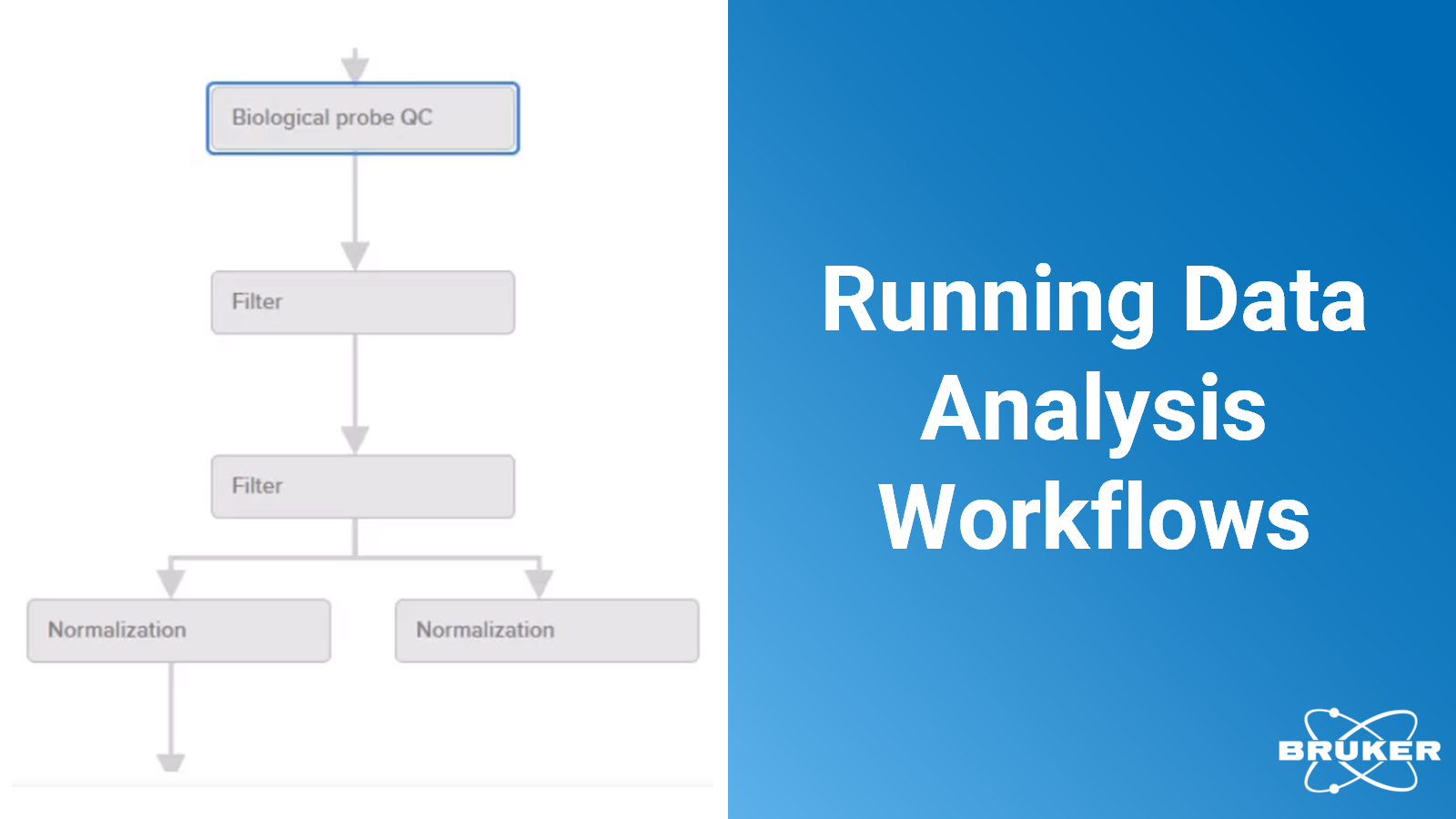 Biological probe QC

Filter

Filter

Normalization

Normalization

Running Data Analysis Workflows

BRUKER